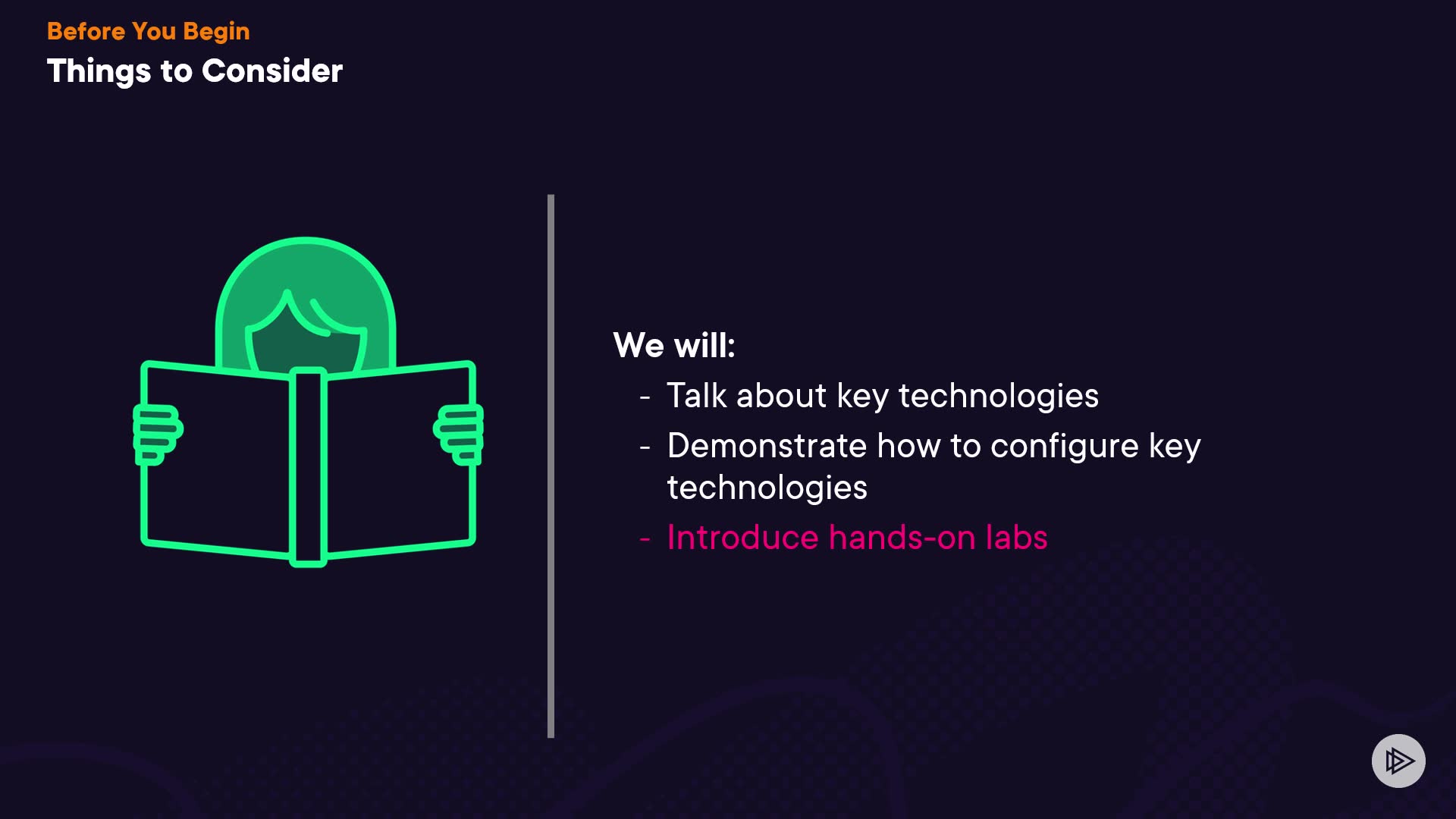 Before You Begin
Things to Consider

We will:
- Talk about key technologies
- Demonstrate how to configure key technologies
- Introduce hands-on labs